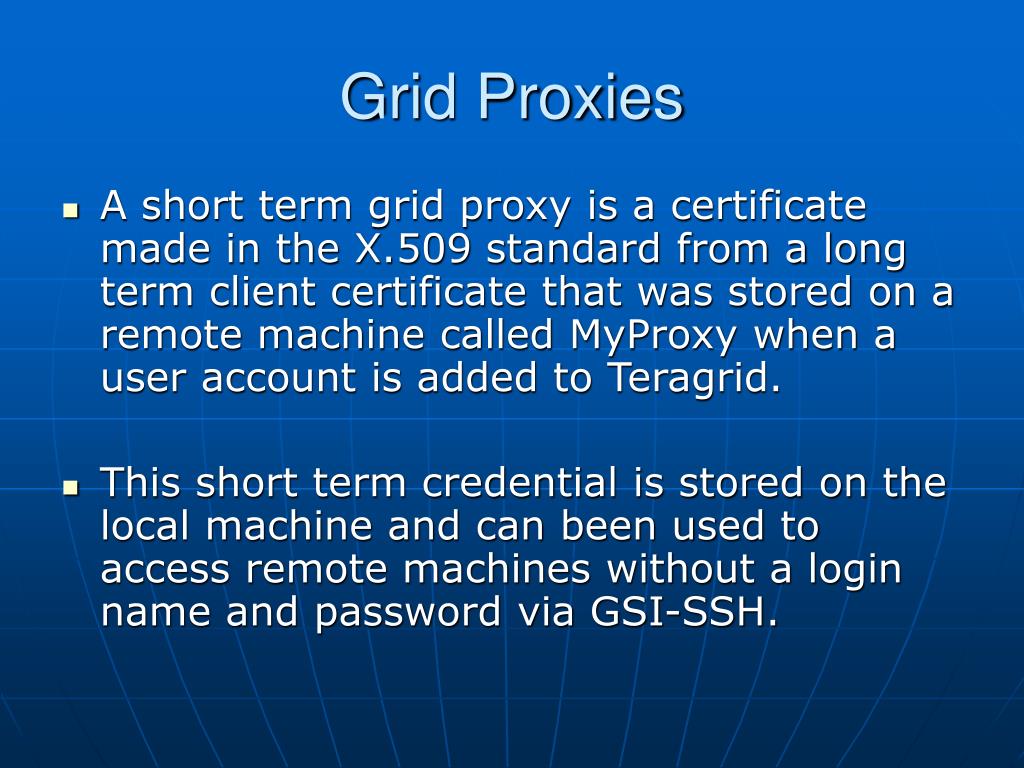 Grid Proxies

- A short term grid proxy is a certificate made in the X.509 standard from a long term client certificate that was stored on a remote machine called MyProxy when a user account is added to Teragrid.

- This short term credential is stored on the local machine and can been used to access remote machines without a login name and password via GSI-SSH.